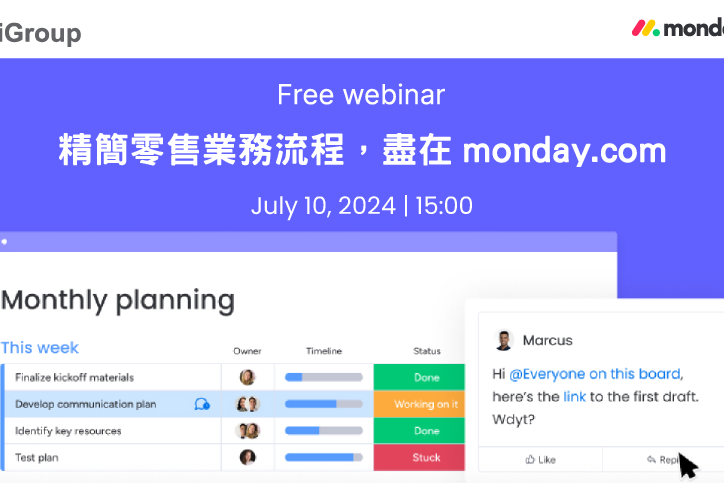 iGroup

monda

Free webinar

精簡零售業務流程，盡在 monday.com

July 10, 2024 | 15:00

Monthly planning

This week

| | Owner | Timeline | Status |
|---|---|---|---|
| Finalize kickoff materials | | | Done |
| Develop communication plan | | | Working on it |
| Identify key resources | | | Done |
| Test plan | | | Stuck |

Marcus

Hi @Everyone on this board, here's the link to the first draft. Wdyt?

Like

Repl